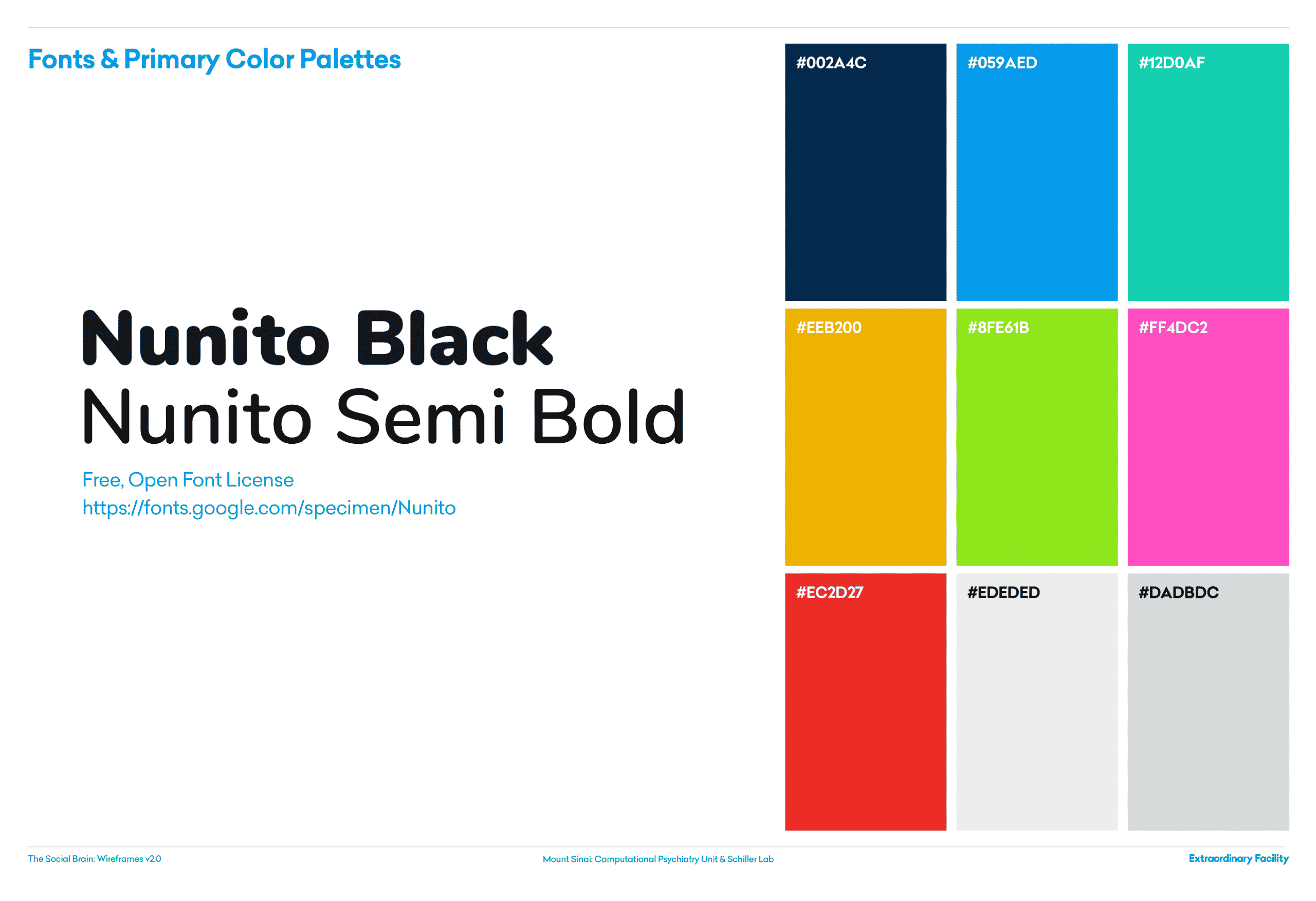 Fonts & Primary Color Palettes

Nunito Black
Nunito Semi Bold

Free, Open Font License
https://fonts.google.com/specimen/Nunito

#002A4C

#059AED

#12D0AF

#EEB200

#8FE61B

#FF4DC2

#EC2D27

#EDEDED

#DADBDC

The Social Brain: Wireframes v2.0

Mount Sinai: Computational Psychiatry Unit & Schiller Lab

Extraordinary Facility